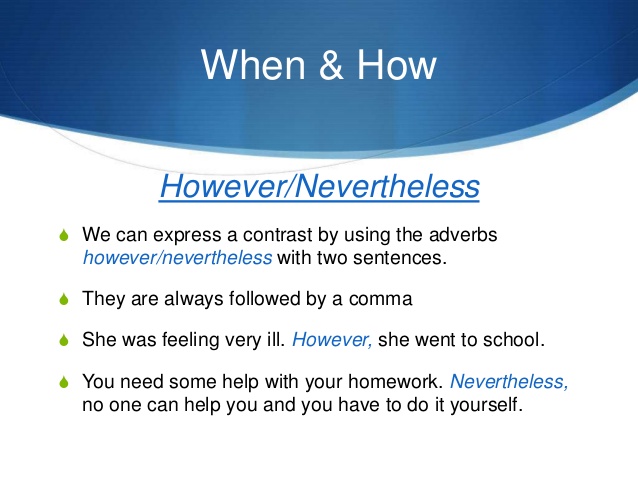 When & How

However/Nevertheless

We can express a contrast by using the adverbs however/nevertheless with two sentences.

They are always followed by a comma

She was feeling very ill. However, she went to school.

You need some help with your homework. Nevertheless, no one can help you and you have to do it yourself.